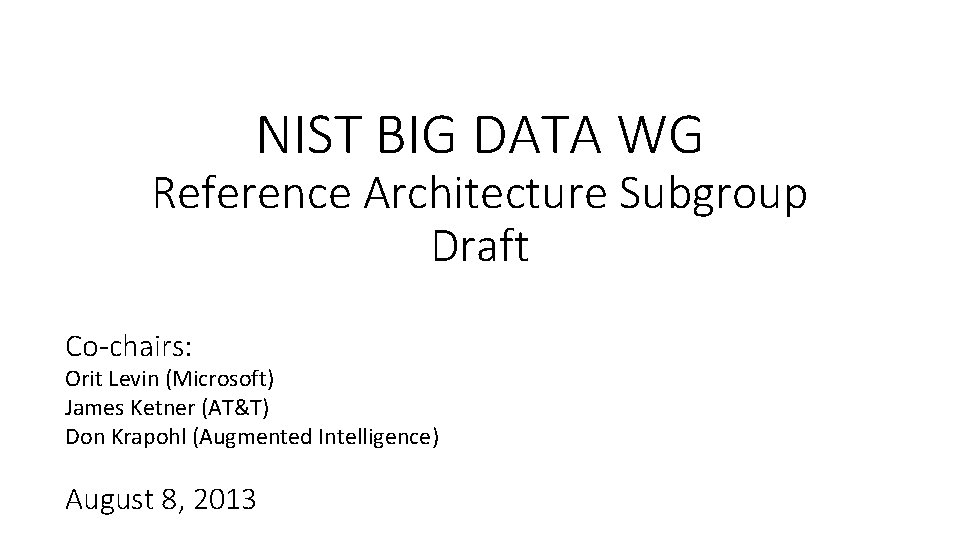 NIST BIG DATA WG
Reference Architecture Subgroup
Draft

Co-chairs:
Orit Levin (Microsoft)
James Ketner (AT&T)
Don Krapohl (Augmented Intelligence)

August 8, 2013